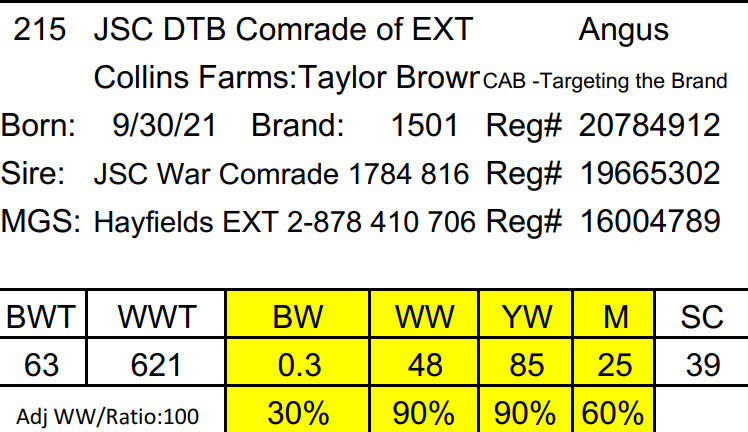 215 JSC DTB Comrade of EXT Angus

Collins Farms:Taylor Browr CAB -Targeting the Brand

Born: 9/30/21 Brand: 1501 Reg# 20784912

Sire: JSC War Comrade 1784 816 Reg# 19665302

MGS: Hayfields EXT 2-878 410 706 Reg# 16004789

| BWT | WWT | BW | WW | YW | M | SC |
|---|---|---|---|---|---|---|
| 63 | 621 | 0.3 | 48 | 85 | 25 | 39 |
| Adj WW/Ratio:100 | | 30% | 90% | 90% | 60% | |